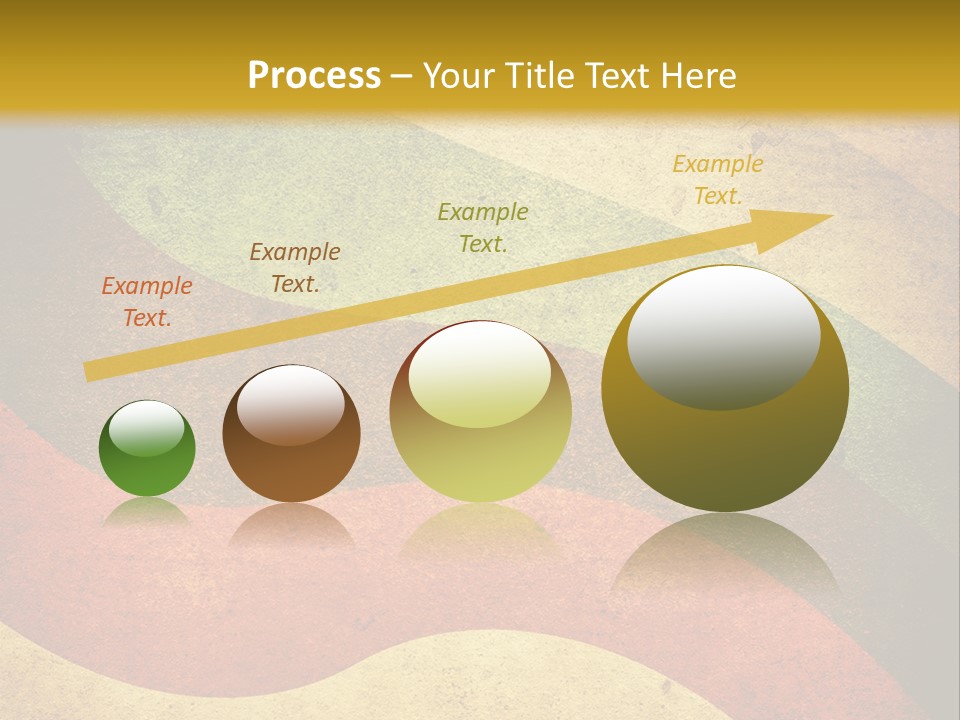 Process – Your Title Text Here

Example Text.

Example Text.

Example Text.

Example Text.